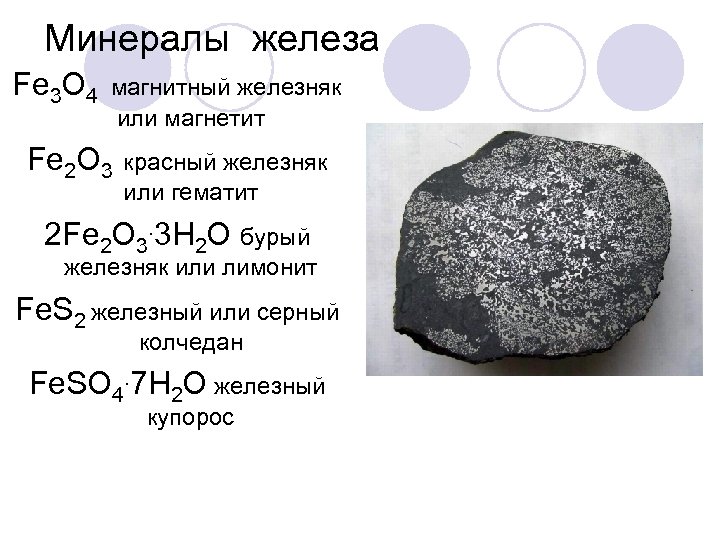 Минералы железа

$Fe_3O_4$ магнитный железняк или магнетит

$Fe_2O_3$ красный железняк или гематит

$2Fe_2O_3 \cdot 3H_2O$ бурый железняк или лимонит

$FeS_2$ железный или серный колчедан

$FeSO_4 \cdot 7H_2O$ железный купорос